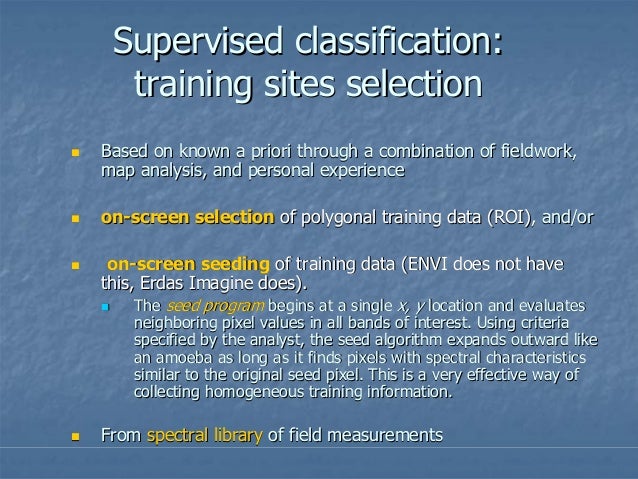 Supervised classification: training sites selection

Based on known a priori through a combination of fieldwork, map analysis, and personal experience

on-screen selection of polygonal training data (ROI), and/or

on-screen seeding of training data (ENVI does not have this, Erdas Imagine does).

The seed program begins at a single x, y location and evaluates neighboring pixel values in all bands of interest. Using criteria specified by the analyst, the seed algorithm expands outward like an amoeba as long as it finds pixels with spectral characteristics similar to the original seed pixel. This is a very effective way of collecting homogeneous training information.

From spectral library of field measurements